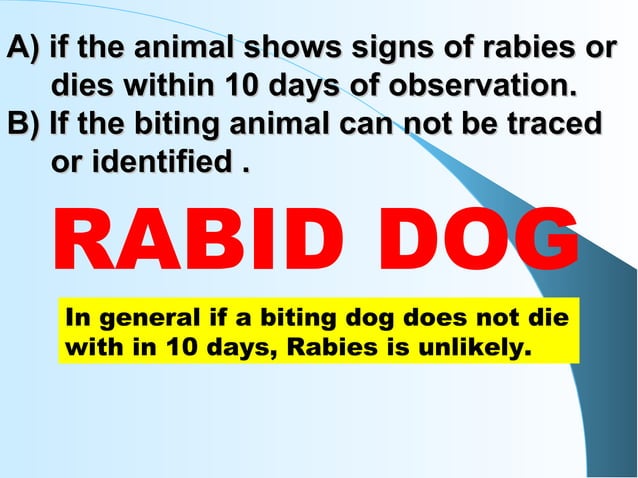 A) if the animal shows signs of rabies or dies within 10 days of observation.
B) If the biting animal can not be traced or identified .

RABID DOG

In general if a biting dog does not die with in 10 days, Rabies is unlikely.